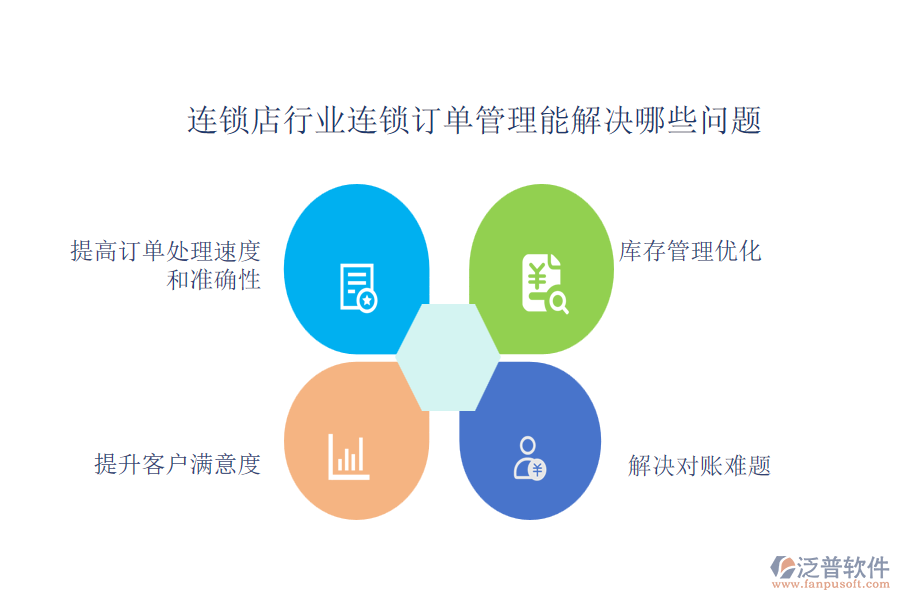 连锁店行业连锁订单管理能解决哪些问题

提高订单处理速度和准确性

库存管理优化

提升客户满意度

解决对账难题

泛普软件
www.fanpusoft.com